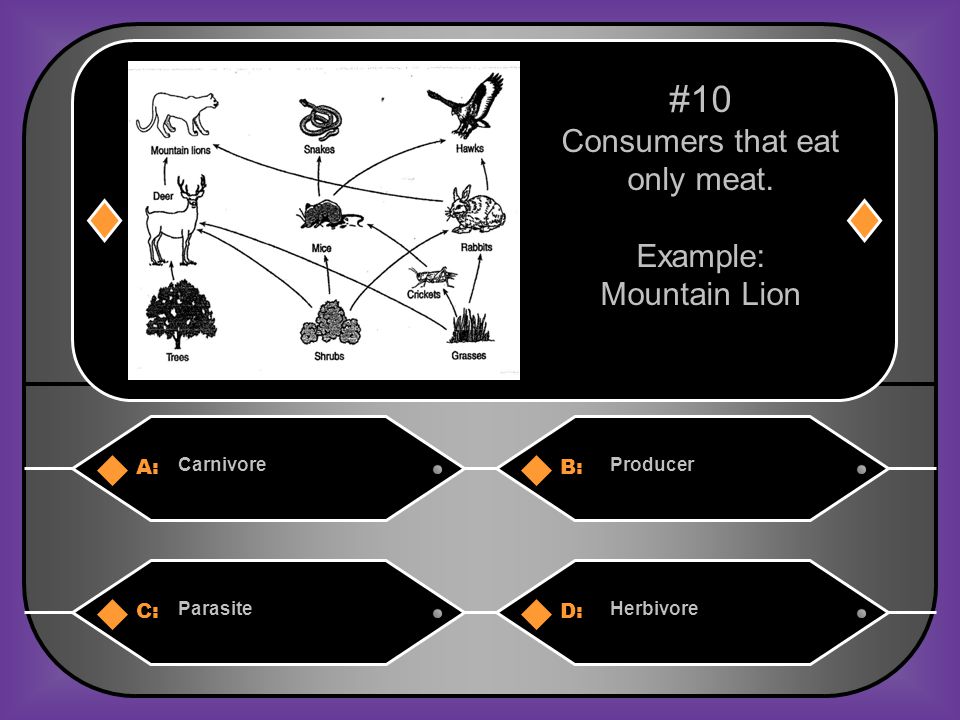 Mountain lions
Snakes
Hawks
Deer
Mice
Rabbits
Crickets
Trees
Shrubs
Grasses

#10
Consumers that eat only meat.

Example:
Mountain Lion

A: Carnivore

B: Producer

C: Parasite

D: Herbivore